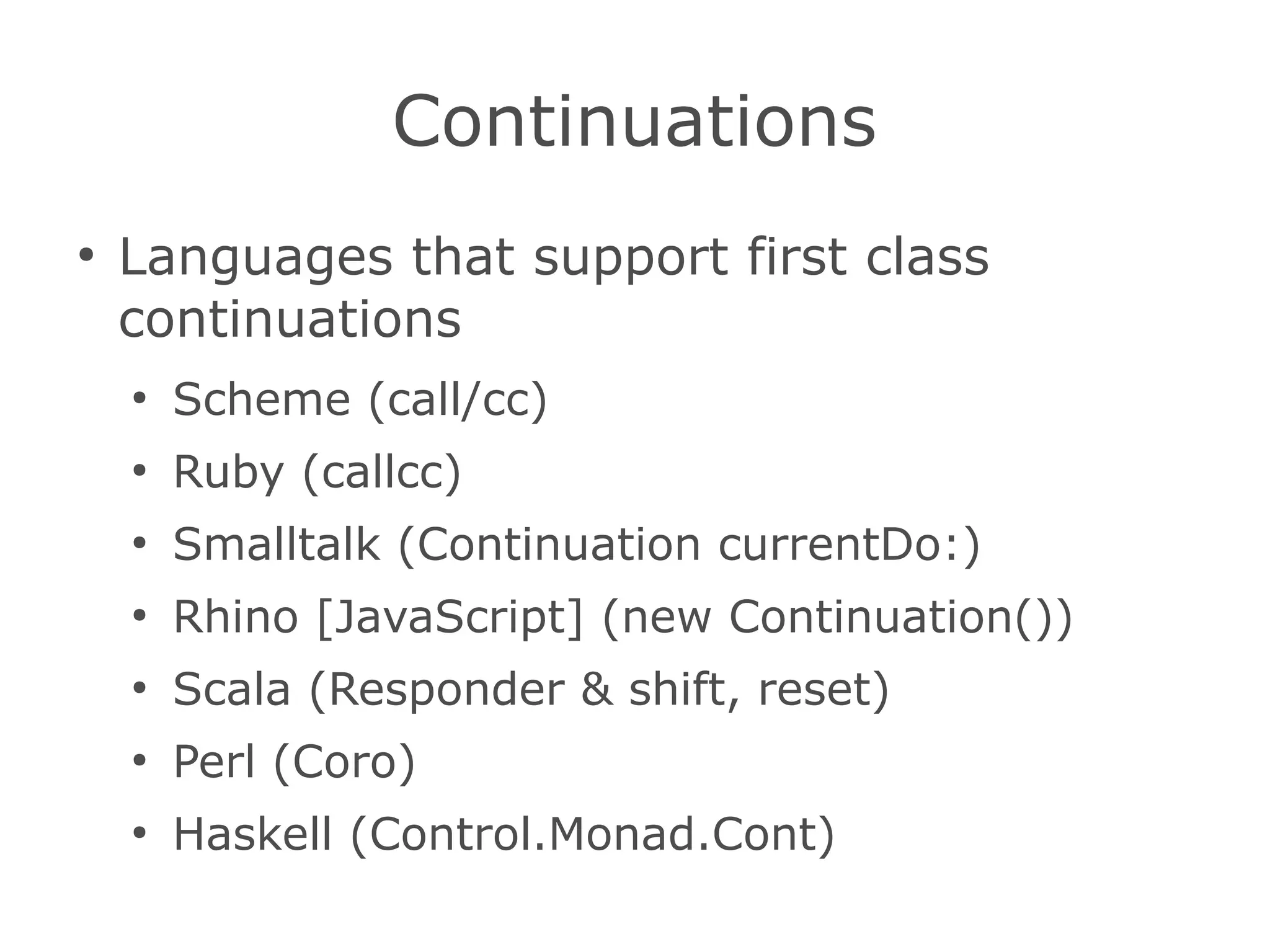 Continuations

• Languages that support first class continuations

• Scheme (call/cc)
• Ruby (callcc)
• Smalltalk (Continuation currentDo:)
• Rhino [JavaScript] (new Continuation())
• Scala (Responder & shift, reset)
• Perl (Coro)
• Haskell (Control.Monad.Cont)